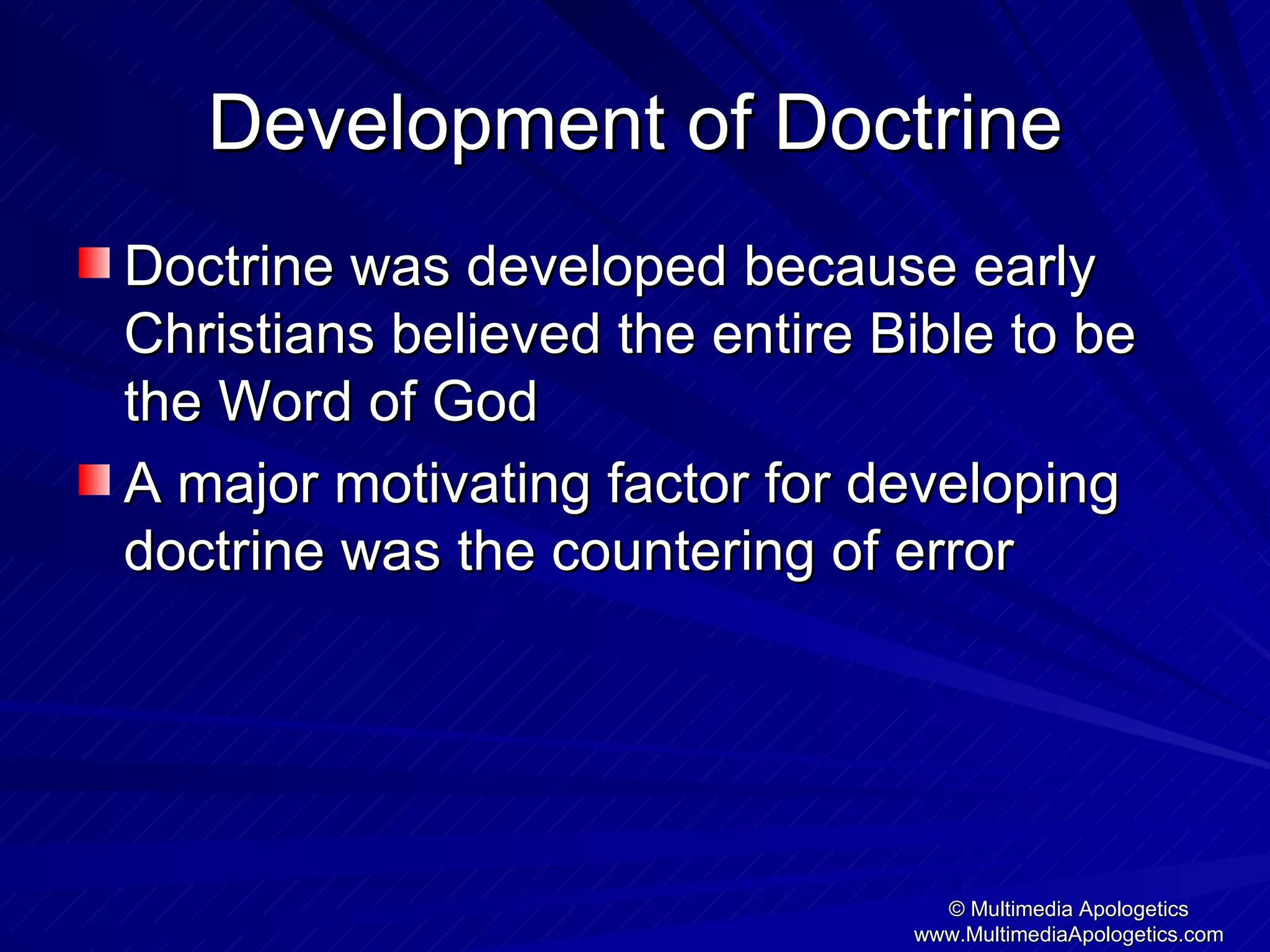 Development of Doctrine

Doctrine was developed because early Christians believed the entire Bible to be the Word of God

A major motivating factor for developing doctrine was the countering of error

© Multimedia Apologetics
www.MultimediaApologetics.com